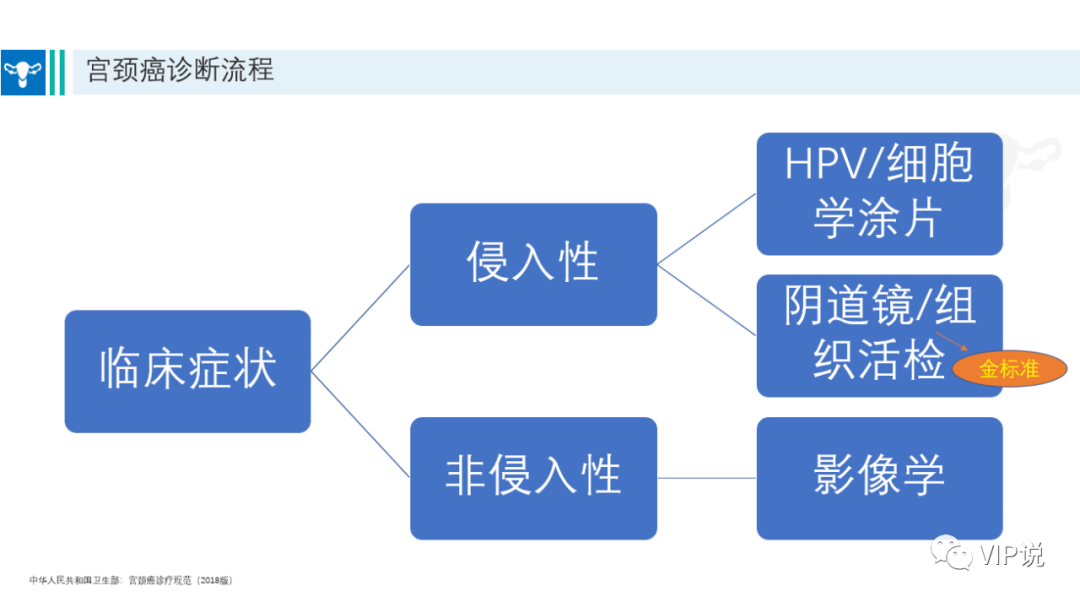 宫颈癌诊断流程

临床症状

侵入性

非侵入性

HPV/细胞学涂片

阴道镜/组织活检

金标准

影像学

中华人民共和国卫生部：宫颈癌诊疗规范（2018版）

VIP说